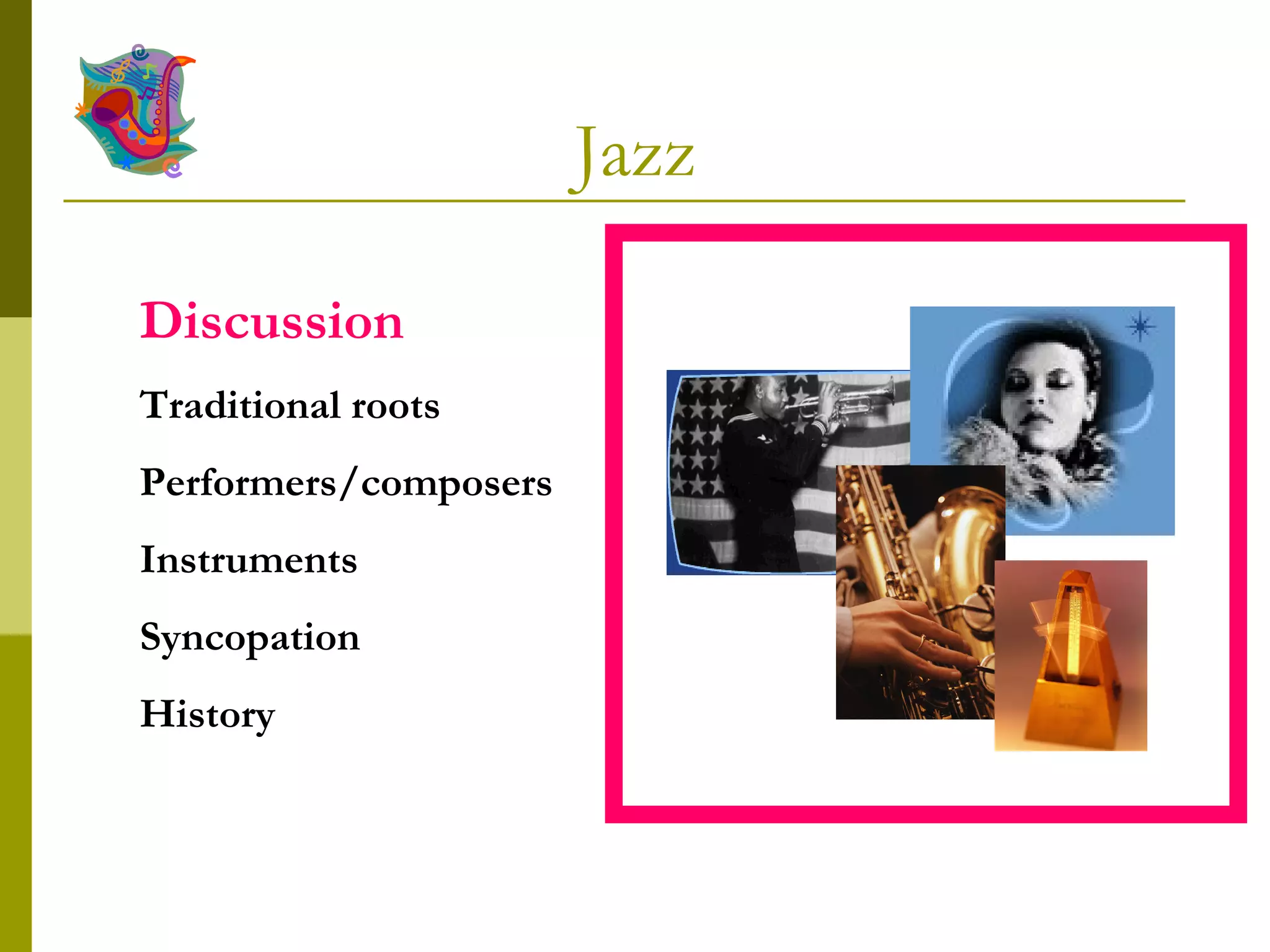 Jazz

Discussion

Traditional roots

Performers/composers

Instruments

Syncopation

History